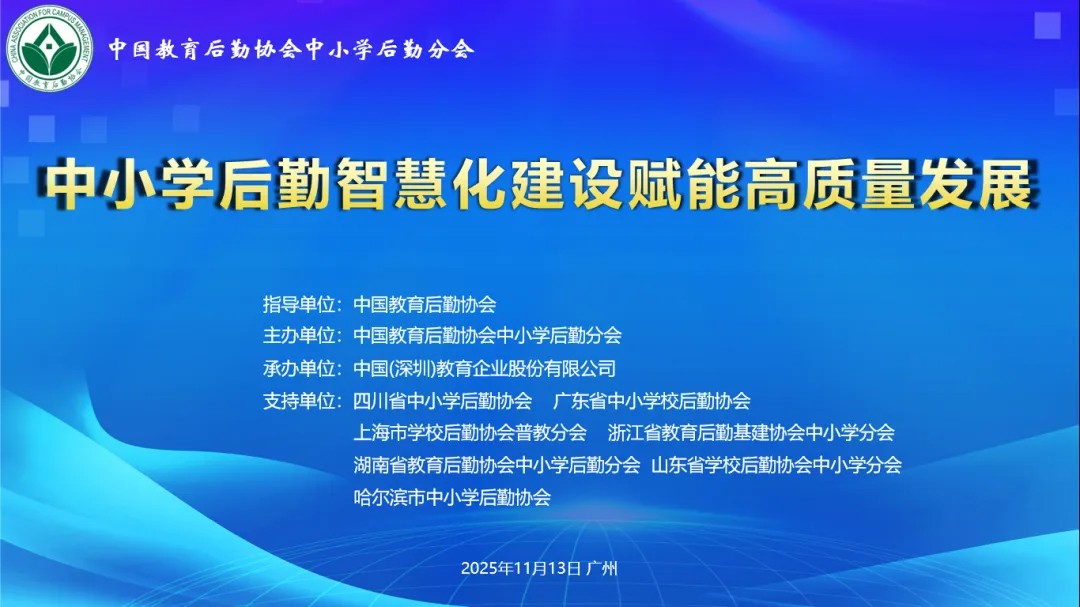 CHINA ASSOCIATION FOR CAMPUS MANAGEMENT
中国教育后勤协会

中国教育后勤协会中小学后勤分会

中小学后勤智慧化建设赋能高质量发展

指导单位：中国教育后勤协会
主办单位：中国教育后勤协会中小学后勤分会
承办单位：中国(深圳)教育企业股份有限公司
支持单位：四川省中小学后勤协会　广东省中小学校后勤协会
上海市学校后勤协会普教分会　浙江省教育后勤基建协会中小学分会
湖南省教育后勤协会中小学后勤分会　山东省学校后勤协会中小学分会
哈尔滨市中小学后勤协会

2025年11月13日 广州